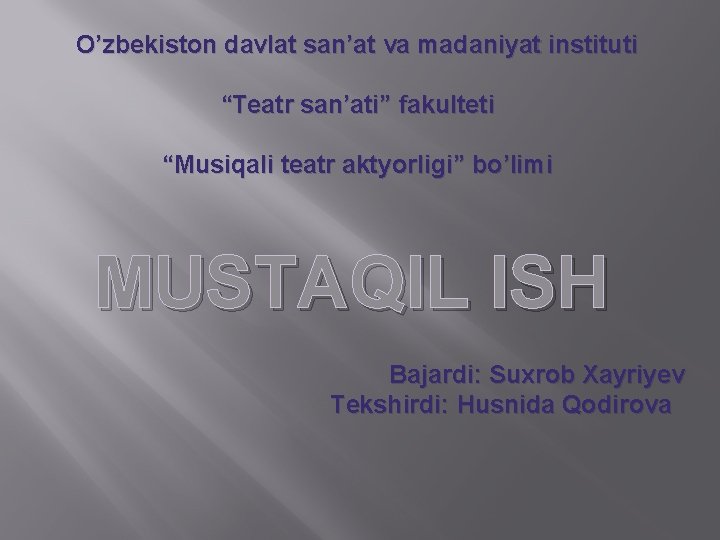 O'zbekiston davlat san'at va madaniyat instituti

"Teatr san'ati" fakulteti

"Musiqali teatr aktyorligi" bo'limi

MUSTAQIL ISH

Bajardi: Suxrob Xayriyev
Tekshirdi: Husnida Qodirova